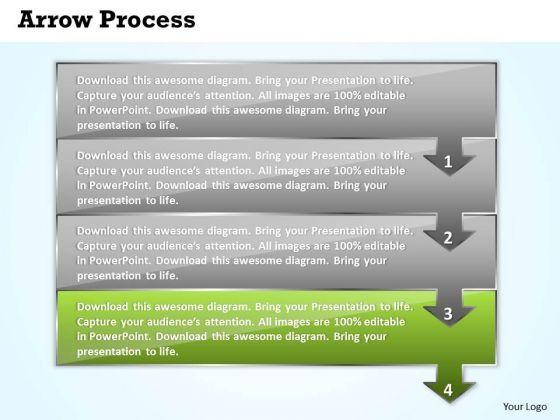 Arrow Process

Download this awesome diagram. Bring your Presentation to life. Capture your audience's attention. All images are 100% editable in PowerPoint. Download this awesome diagram. Bring your presentation to life.

1

Download this awesome diagram. Bring your Presentation to life. Capture your audience's attention. All images are 100% editable in PowerPoint. Download this awesome diagram. Bring your presentation to life.

2

Download this awesome diagram. Bring your Presentation to life. Capture your audience's attention. All images are 100% editable in PowerPoint. Download this awesome diagram. Bring your presentation to life.

3

Download this awesome diagram. Bring your Presentation to life. Capture your audience's attention. All images are 100% editable in PowerPoint. Download this awesome diagram. Bring your presentation to life.

4

Your Logo